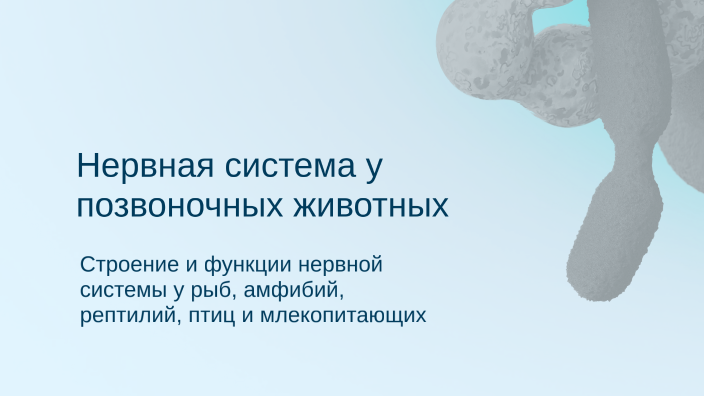 Нервная система у позвоночных животных

Строение и функции нервной системы у рыб, амфибий, рептилий, птиц и млекопитающих